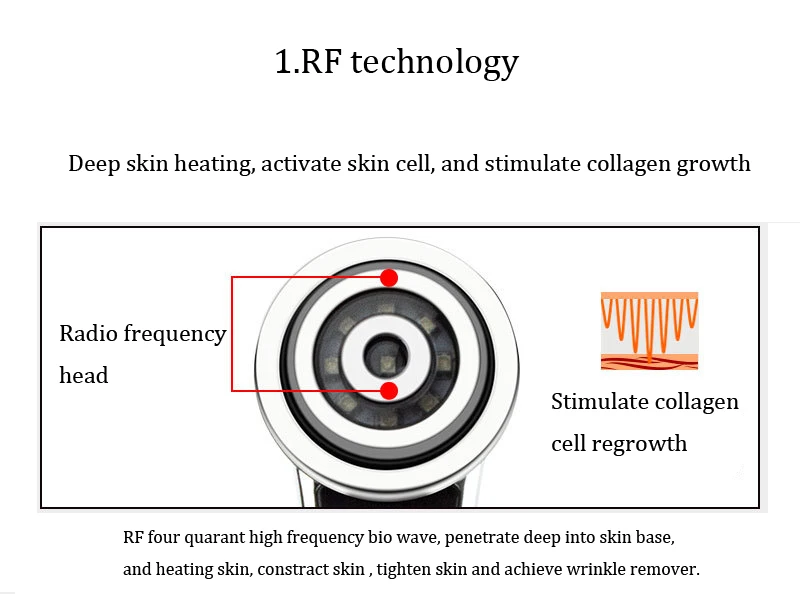 1.RF technology

Deep skin heating, activate skin cell, and stimulate collagen growth

Radio frequency head

Stimulate collagen cell regrowth

RF four quarant high frequency bio wave, penetrate deep into skin base, and heating skin, constract skin , tighten skin and achieve wrinkle remover.